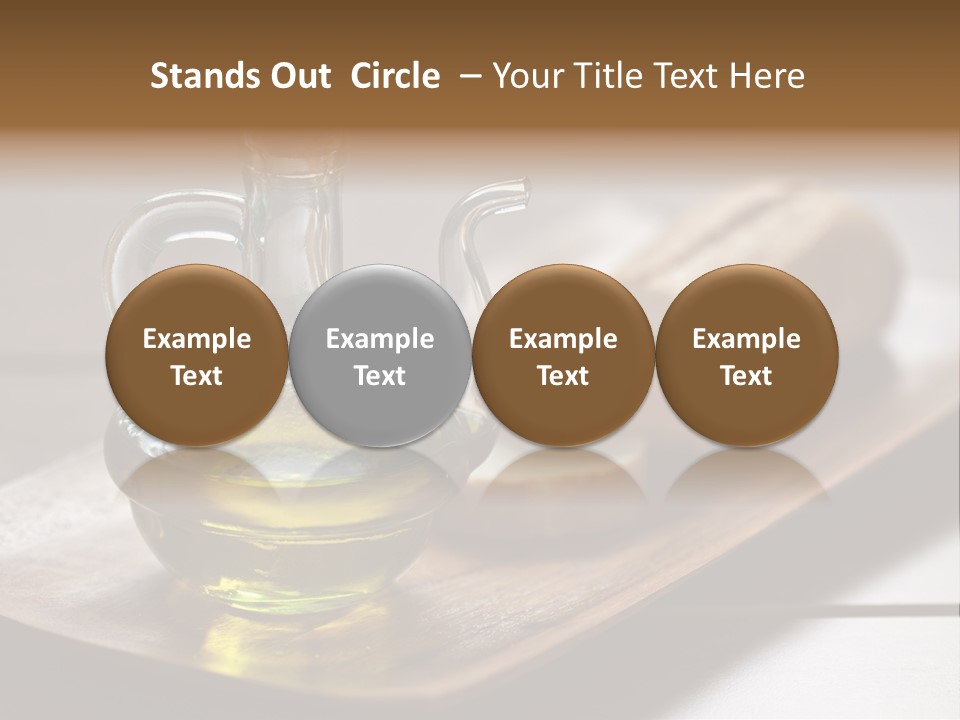 Stands Out Circle – Your Title Text Here

Example Text

Example Text

Example Text

Example Text